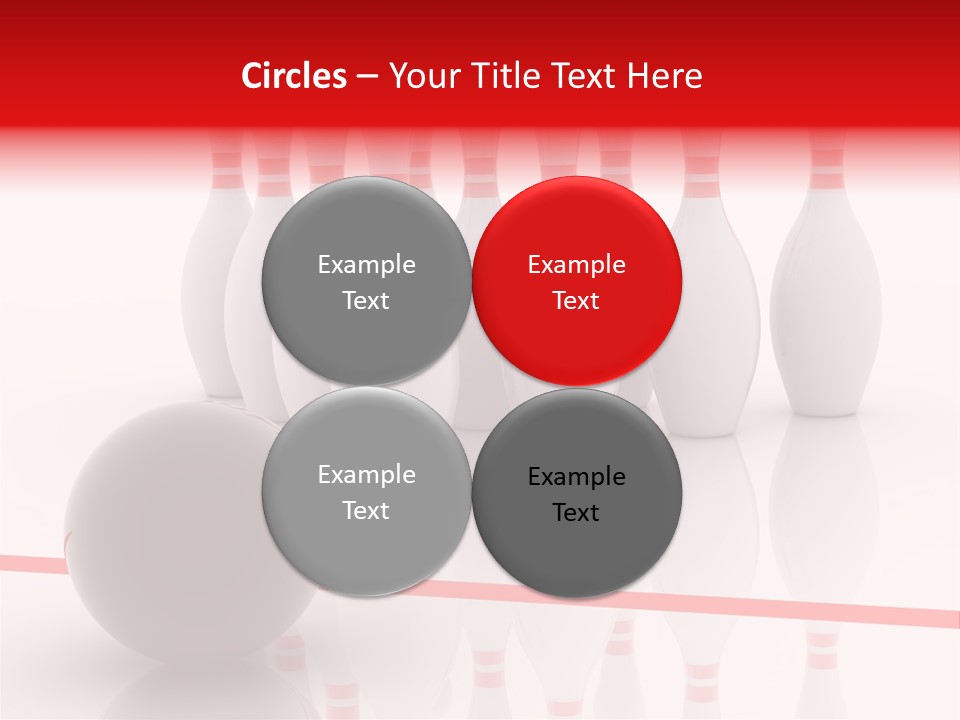 Circles – Your Title Text Here

Example Text

Example Text

Example Text

Example Text